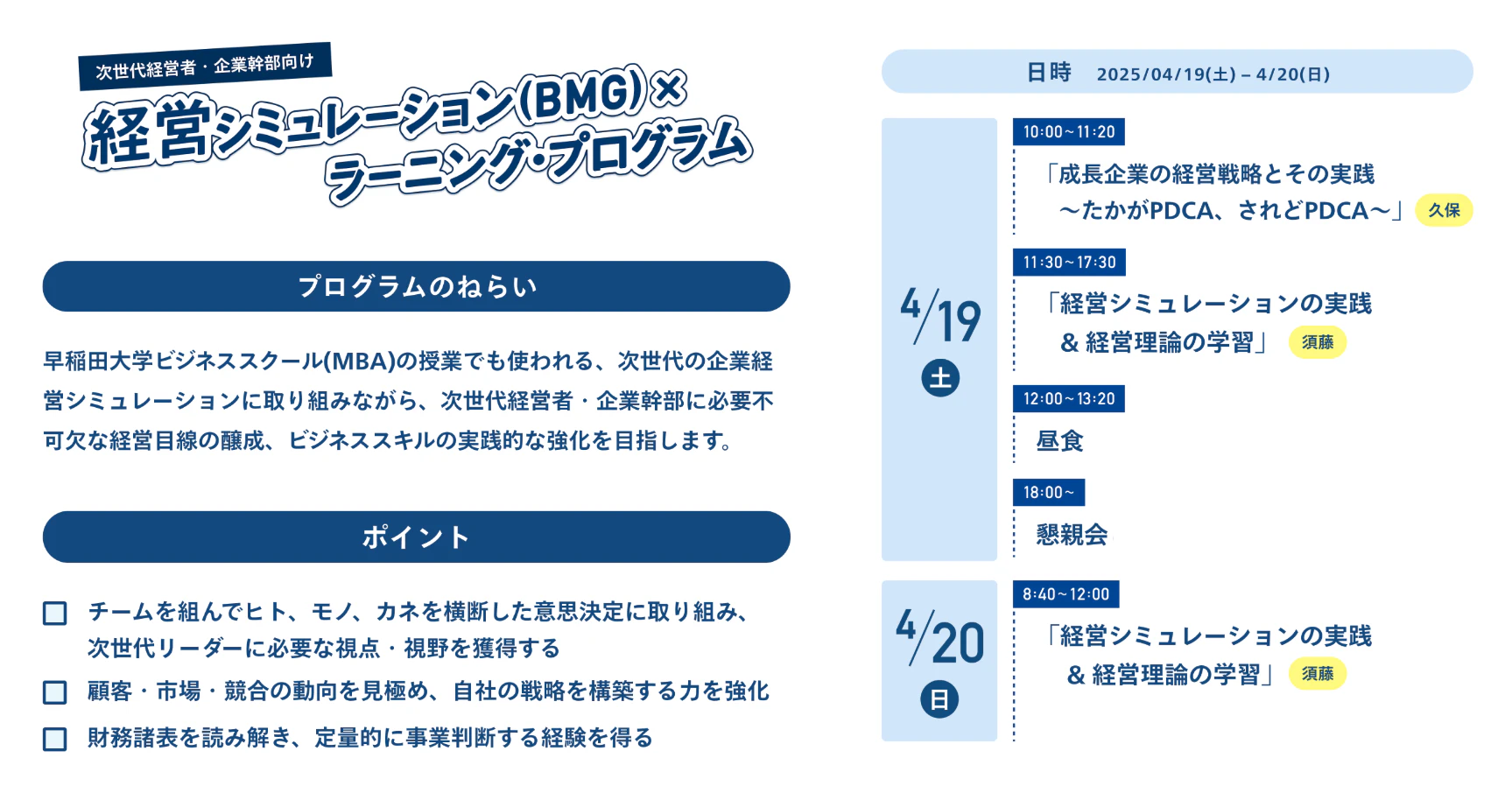 次世代経営者・企業幹部向け

経営シミュレーション(BMG)×ラーニング・プログラム

プログラムのねらい

早稲田大学ビジネススクール(MBA)の授業でも使われる、次世代の企業経営シミュレーションに取り組みながら、次世代経営者・企業幹部に必要不可欠な経営目線の醸成、ビジネススキルの実践的な強化を目指します。

ポイント

チームを組んでヒト、モノ、カネを横断した意思決定に取り組み、次世代リーダーに必要な視点・視野を獲得する

顧客・市場・競合の動向を見極め、自社の戦略を構築する力を強化

財務諸表を読み解き、定量的に事業判断する経験を得る

日時　2025/04/19(土) – 4/20(日)

4/19 土

10:00~11:20
「成長企業の経営戦略とその実践 ～たかがPDCA、されどPDCA～」 久保

11:30~17:30
「経営シミュレーションの実践 & 経営理論の学習」 須藤

12:00~13:20
昼食

18:00~
懇親会

4/20 日

8:40~12:00
「経営シミュレーションの実践 & 経営理論の学習」 須藤